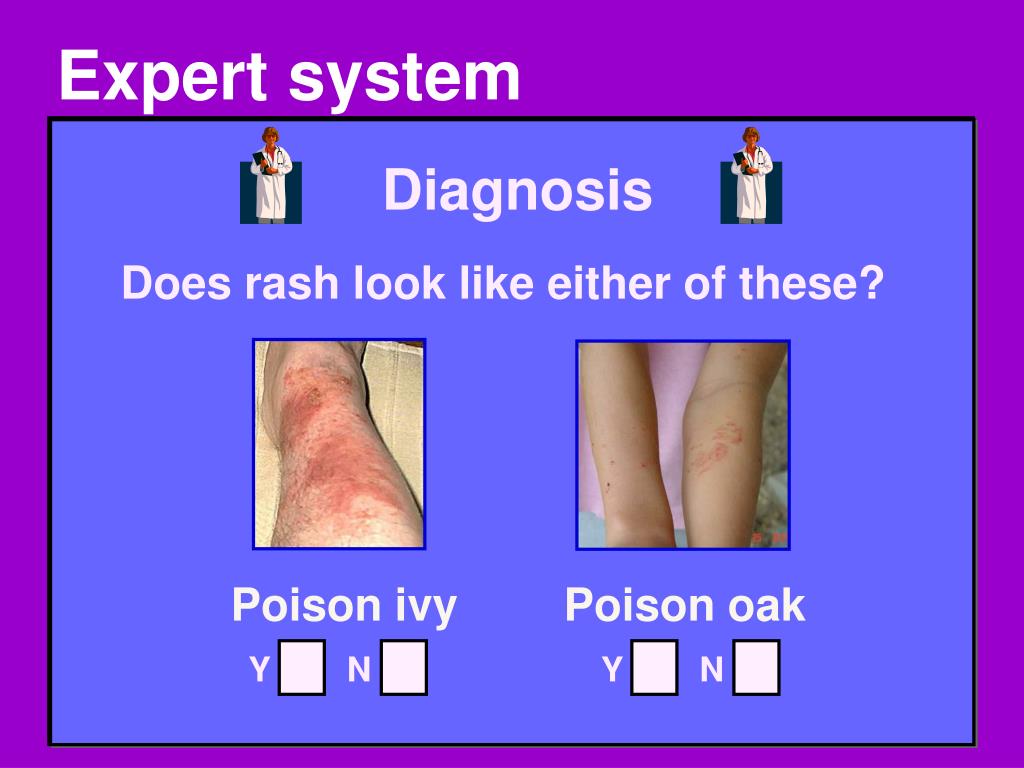 Expert system

Diagnosis

Does rash look like either of these?

Poison ivy

Y N

Poison oak

Y N